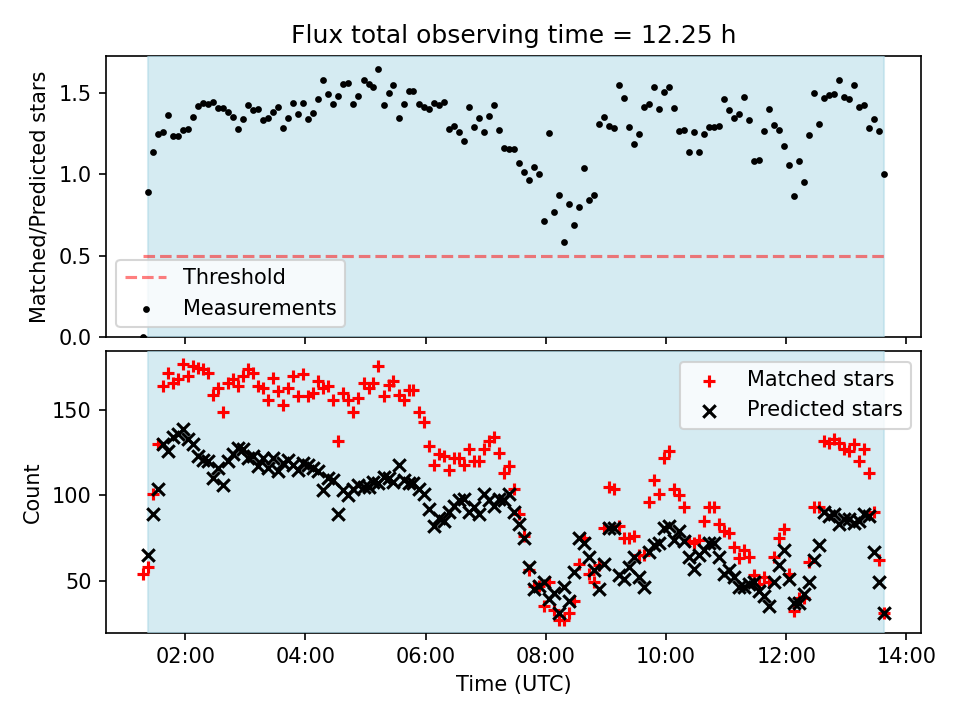 Flux total observing time = 12.25 h

Matched/Predicted stars

1.5
1.0
0.5
0.0

Threshold
Measurements

Count

150
100
50

Matched stars
Predicted stars

02:00 04:00 06:00 08:00 10:00 12:00 14:00

Time (UTC)